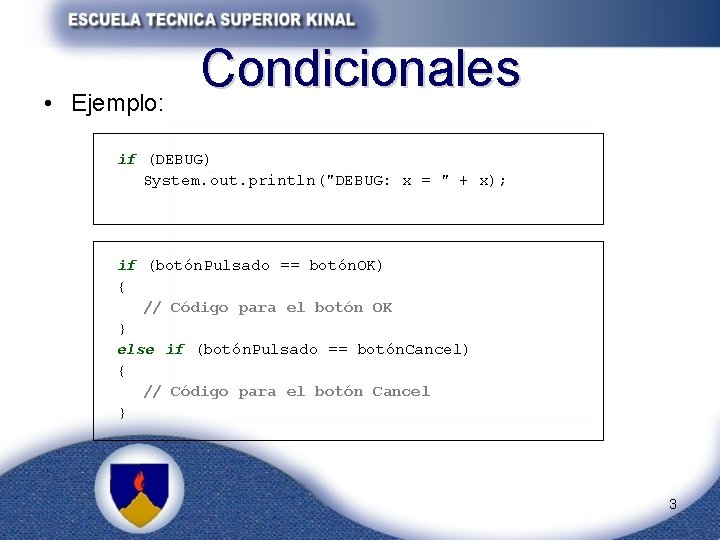 ESCUELA TECNICA SUPERIOR KINAL

Condicionales

• Ejemplo:

if (DEBUG)
 System.out.println("DEBUG: x = " + x);

if (botónPulsado == botónOK)
{
 // Código para el botón OK
}
else if (botónPulsado == botónCancel)
{
 // Código para el botón Cancel
}

3